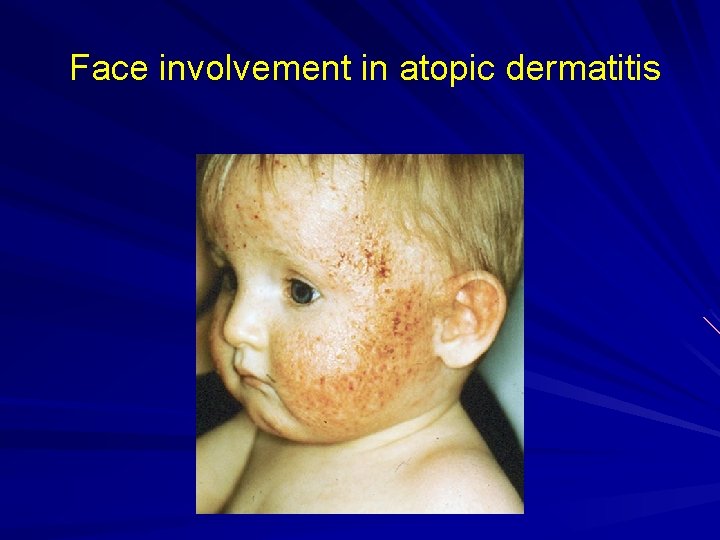 Face involvement in atopic dermatitis